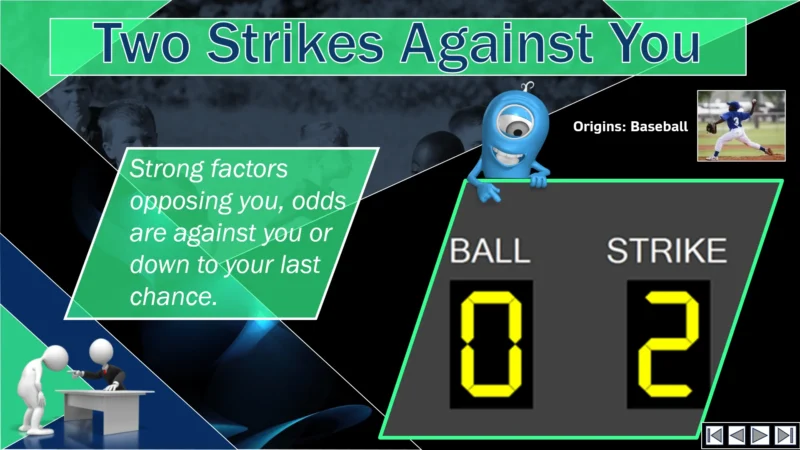 Two Strikes Against You

Origins: Baseball

Strong factors opposing you, odds are against you or down to your last chance.

BALL
0

STRIKE
2